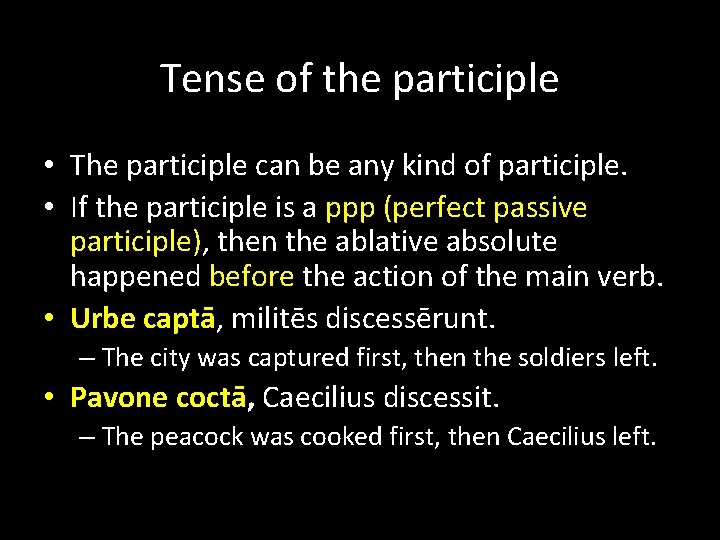 Tense of the participle

• The participle can be any kind of participle.
• If the participle is a ppp (perfect passive participle), then the ablative absolute happened before the action of the main verb.
• Urbe captā, militēs discessērunt.
– The city was captured first, then the soldiers left.
• Pavone coctā, Caecilius discessit.
– The peacock was cooked first, then Caecilius left.